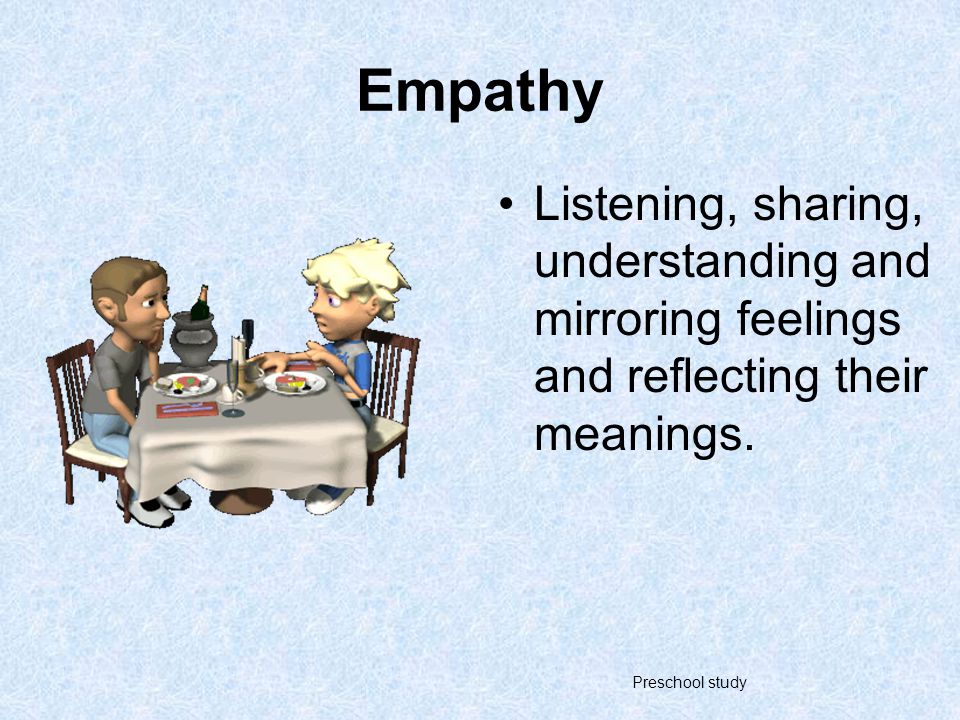 Empathy

• Listening, sharing, understanding and mirroring feelings and reflecting their meanings.

Preschool study